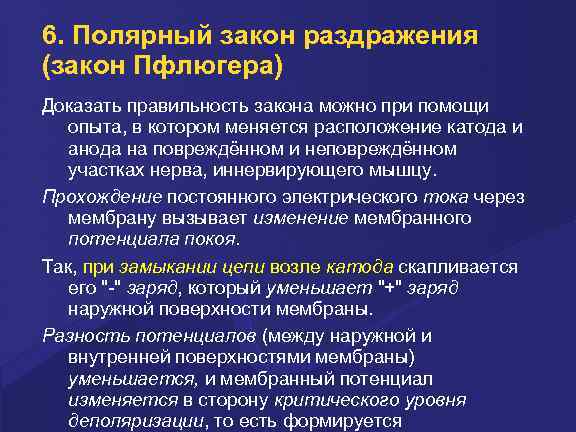 6. Полярный закон раздражения (закон Пфлюгера)

Доказать правильность закона можно при помощи опыта, в котором меняется расположение катода и анода на повреждённом и неповреждённом участках нерва, иннервирующего мышцу.

Прохождение постоянного электрического тока через мембрану вызывает изменение мембранного потенциала покоя.

Так, при замыкании цепи возле катода скапливается его "-" заряд, который уменьшает "+" заряд наружной поверхности мембраны.

Разность потенциалов (между наружной и внутренней поверхностями мембраны) уменьшается, и мембранный потенциал изменяется в сторону критического уровня деполяризации, то есть формируется